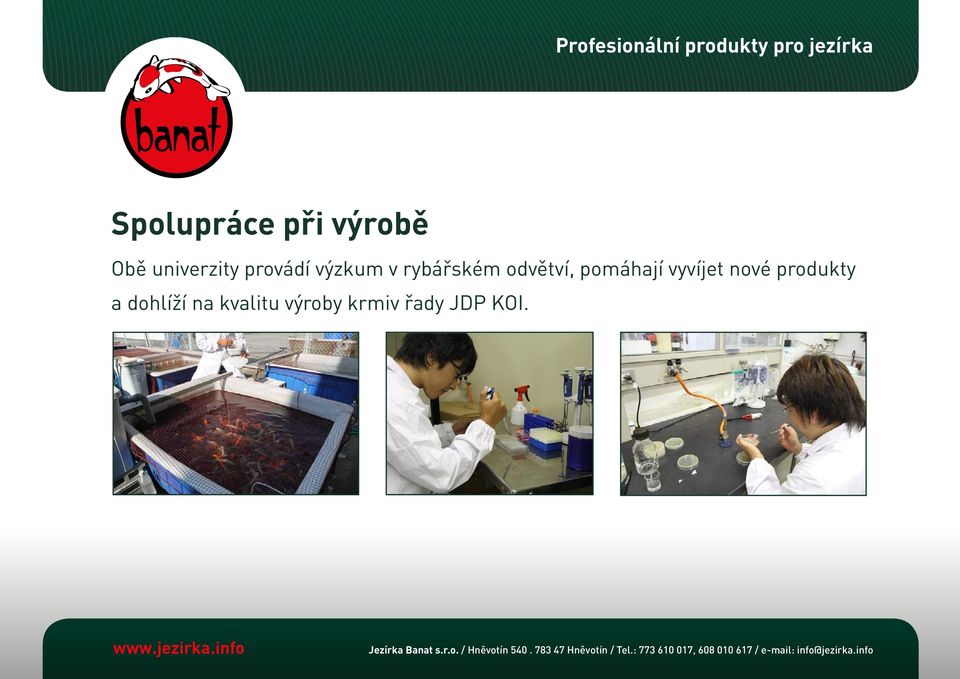 Profesionální produkty pro jezírka

banat

Spolupráce při výrobě

Obě univerzity provádí výzkum v rybářském odvětví, pomáhají vyvíjet nové produkty a dohlíží na kvalitu výroby krmiv řady JDP KOI.

www.jezirka.info

Jezírka Banat s.r.o. / Hněvotín 540 . 783 47 Hněvotín / Tel.: 773 610 017, 608 010 617 / e-mail: info@jezirka.info